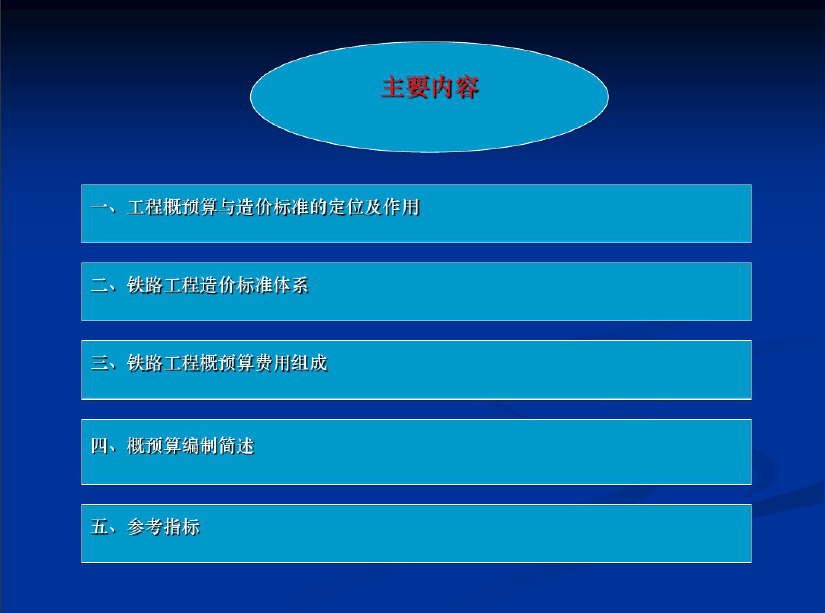 主要内容

一、工程概预算与造价标准的定位及作用

二、铁路工程造价标准体系

三、铁路工程概预算费用组成

四、概预算编制简述

五、参考指标